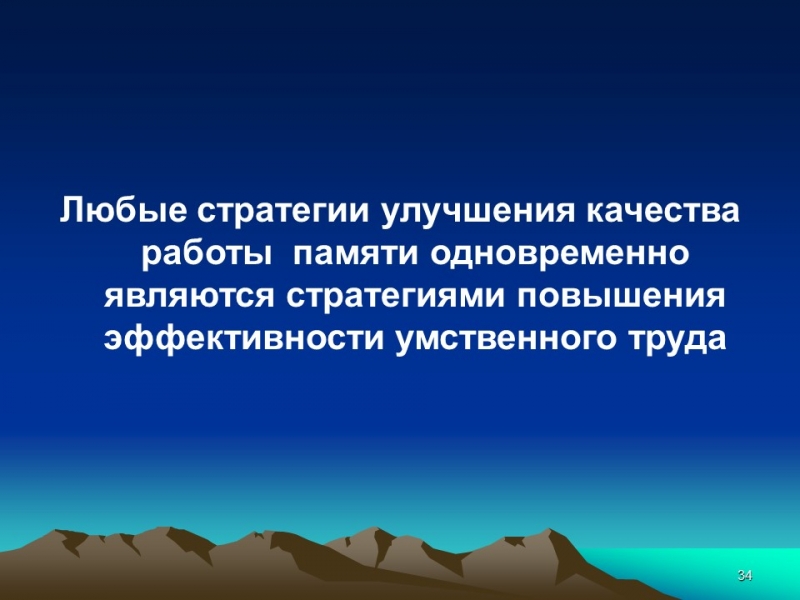 Любые стратегии улучшения качества работы памяти одновременно являются стратегиями повышения эффективности умственного труда

34